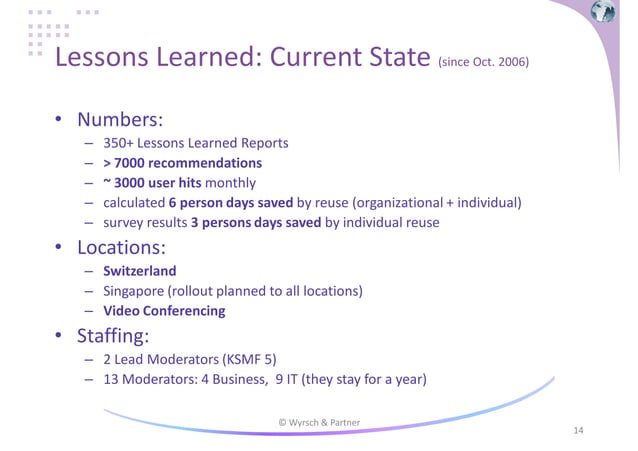 Lessons Learned: Current State (since Oct. 2006)

• Numbers:
– 350+ Lessons Learned Reports
– > 7000 recommendations
– ~ 3000 user hits monthly
– calculated 6 person days saved by reuse (organizational + individual)
– survey results 3 persons days saved by individual reuse

• Locations:
– Switzerland
– Singapore (rollout planned to all locations)
– Video Conferencing

• Staffing:
– 2 Lead Moderators (KSMF 5)
– 13 Moderators: 4 Business, 9 IT (they stay for a year)

© Wyrsch & Partner

14